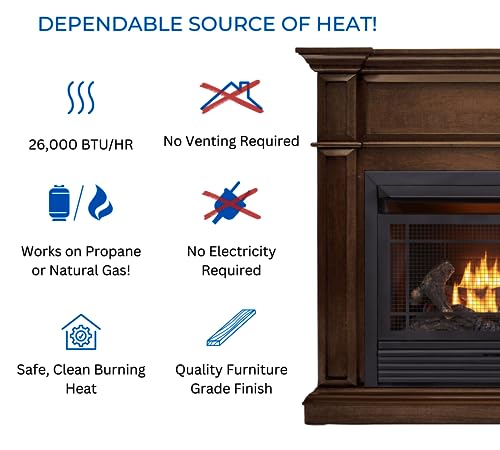 DEPENDABLE SOURCE OF HEAT!

26,000 BTU/HR

No Venting Required

Works on Propane or Natural Gas!

No Electricity Required

Safe, Clean Burning Heat

Quality Furniture Grade Finish